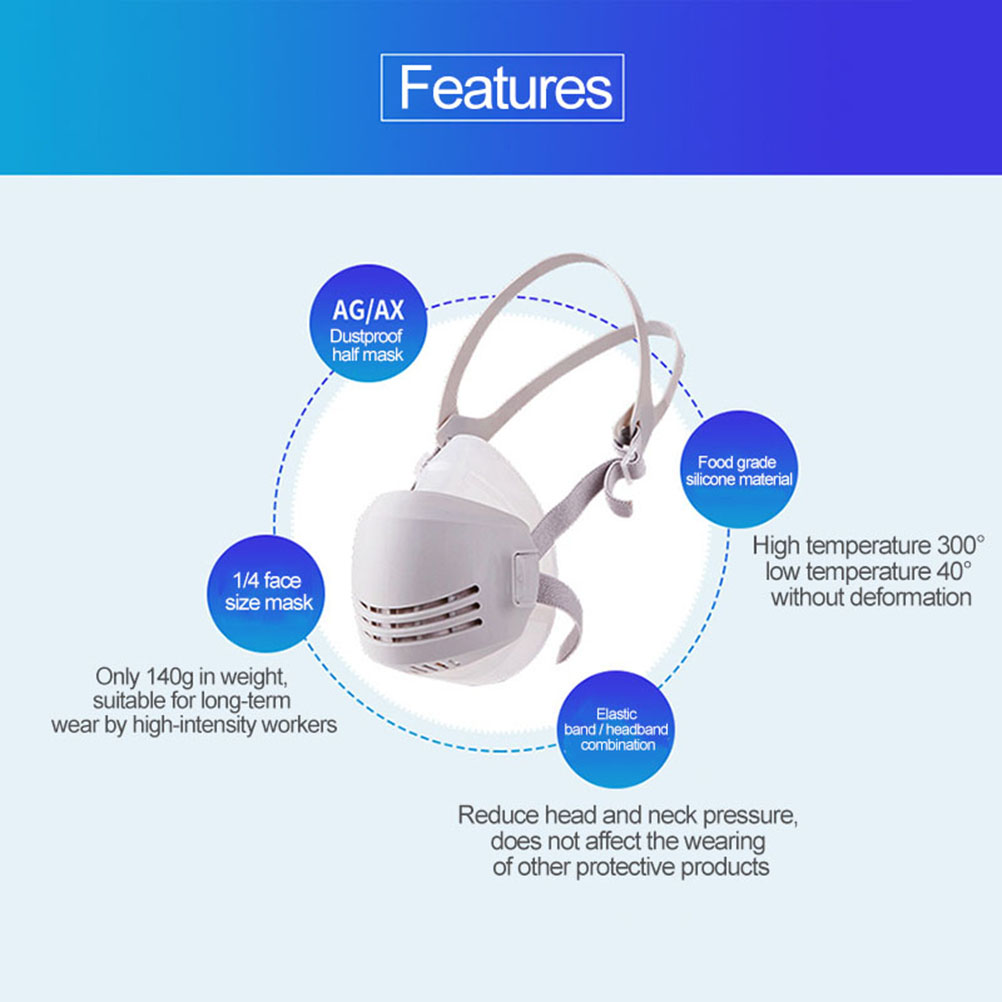 Features

AG/AX
Dustproof half mask

Food grade silicone material

High temperature 300°
low temperature 40°
without deformation

1/4 face size mask

Only 140g in weight, suitable for long-term wear by high-intensity workers

Elastic band / headband combination

Reduce head and neck pressure, does not affect the wearing of other protective products